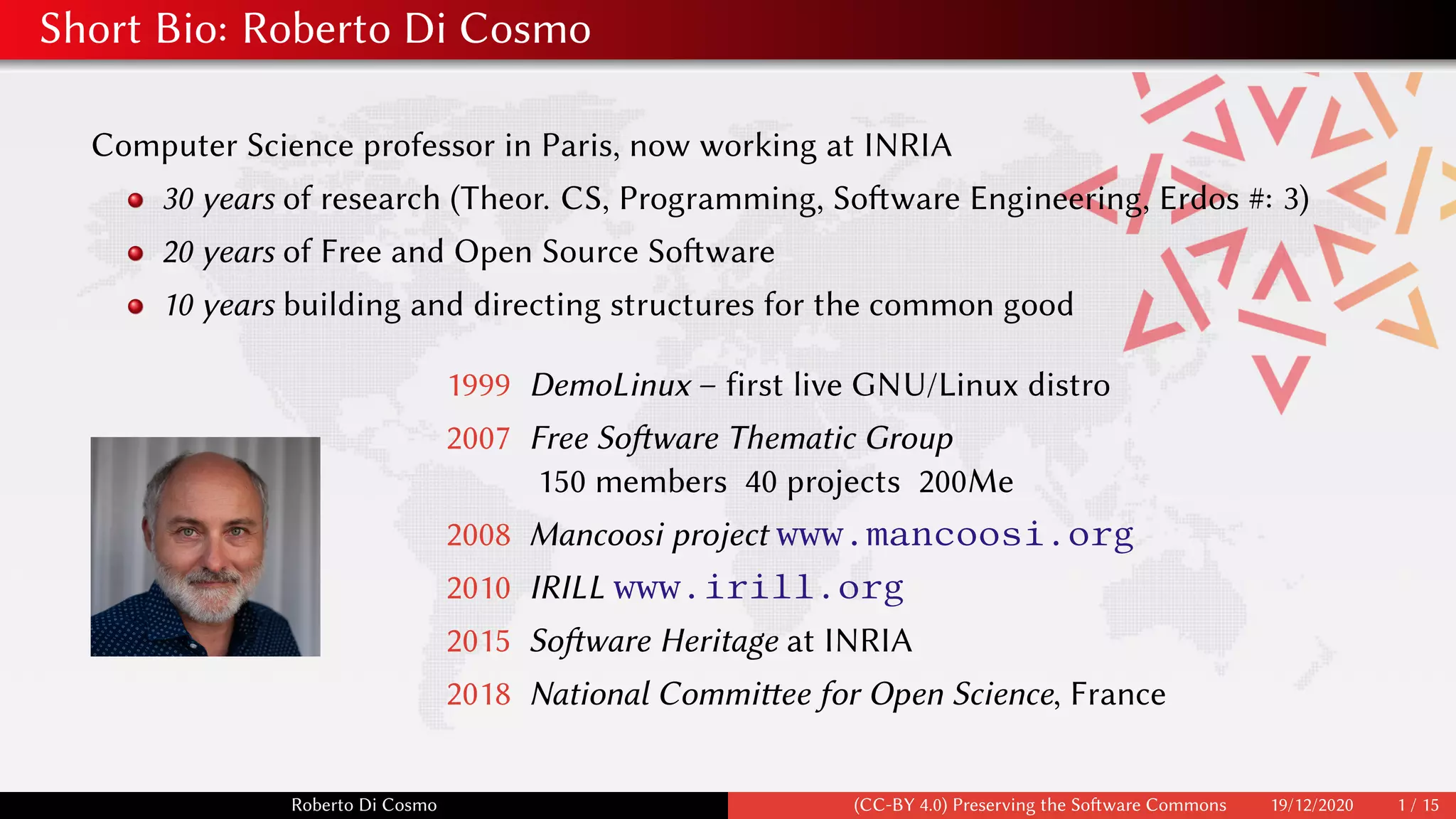 Short Bio: Roberto Di Cosmo

Computer Science professor in Paris, now working at INRIA

- 30 years of research (Theor. CS, Programming, Software Engineering, Erdos #: 3)
- 20 years of Free and Open Source Software
- 10 years building and directing structures for the common good

1999 DemoLinux – first live GNU/Linux distro
2007 Free Software Thematic Group
150 members 40 projects 200Me
2008 Mancoosi project www.mancoosi.org
2010 IRILL www.irill.org
2015 Software Heritage at INRIA
2018 National Committee for Open Science, France

Roberto Di Cosmo (CC-BY 4.0) Preserving the Software Commons 19/12/2020 1 / 15